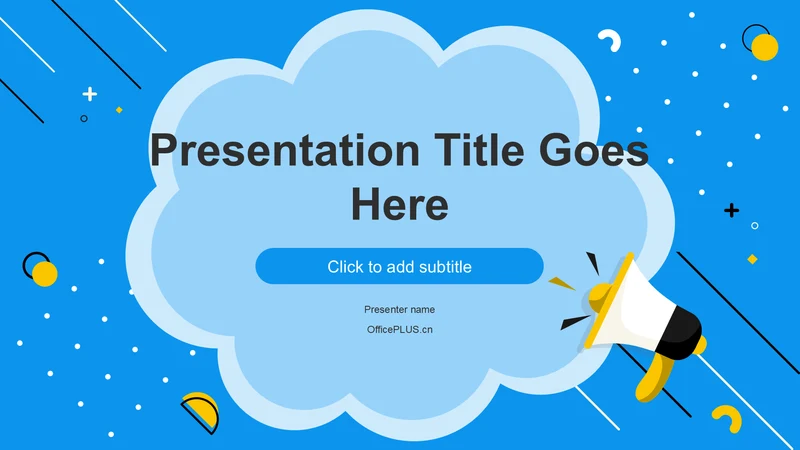 Presentation Title Goes Here

Click to add subtitle

Presenter name

OfficePLUS.cn